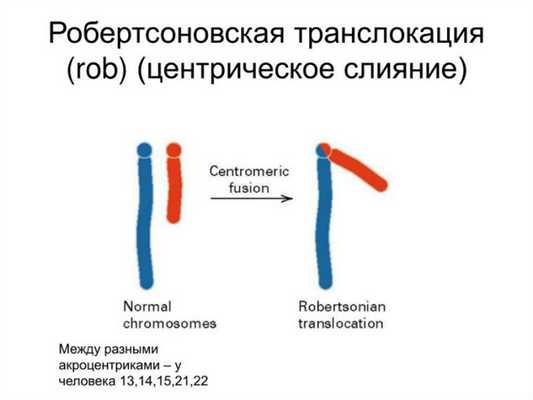 Робертсоновская транслокация (rob) (центрическое слияние)

Centromeric fusion

Normal chromosomes

Robertsonian translocation

Между разными акроцентриками – у человека 13,14,15,21,22